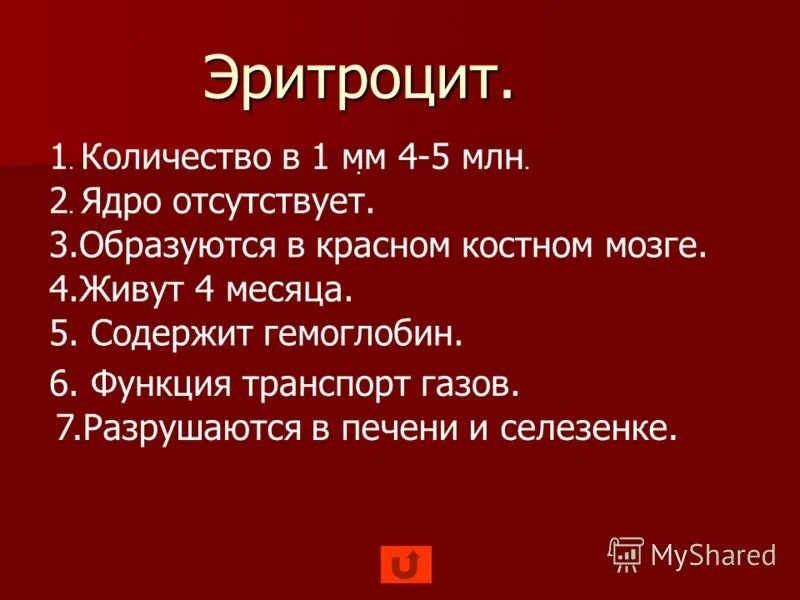 Эритроцит.

1. Количество в 1 мм 4-5 млн.
2. Ядро отсутствует.
3.Образуются в красном костном мозге.
4.Живут 4 месяца.
5. Содержит гемоглобин.
6. Функция транспорт газов.
7.Разрушаются в печени и селезенке.

MyShared